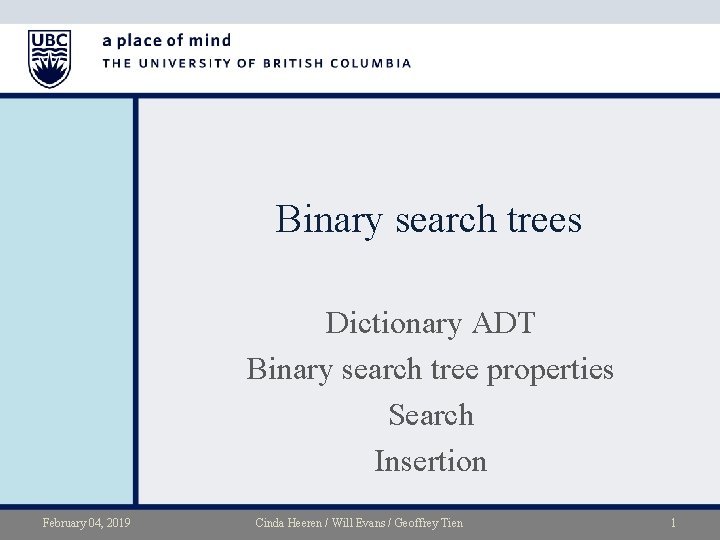 UBC

a place of mind
THE UNIVERSITY OF BRITISH COLUMBIA

Binary search trees

Dictionary ADT
Binary search tree properties
Search
Insertion

February 04, 2019

Cinda Heeren / Will Evans / Geoffrey Tien

1